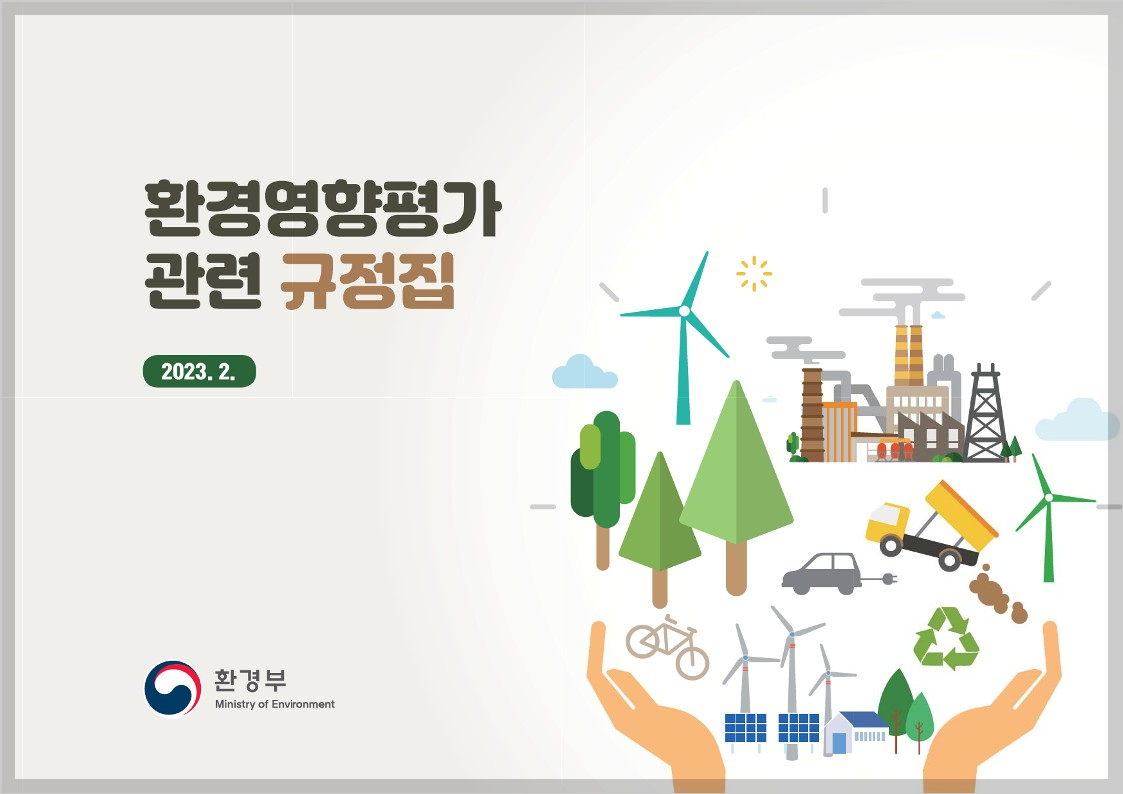 환경영향평가
관련 규정집

2023. 2.

환경부
Ministry of Environment